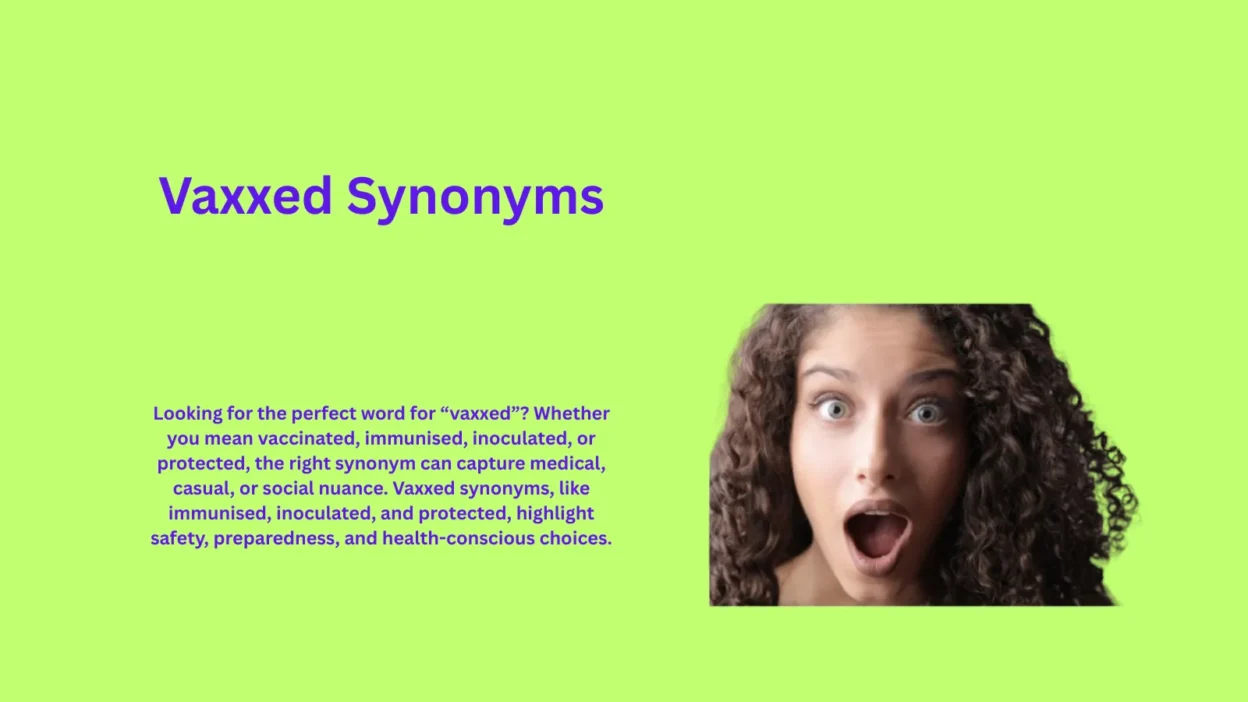 Vaxxed Synonyms

Looking for the perfect word for “vaxxed”? Whether you mean vaccinated, immunised, inoculated, or protected, the right synonym can capture medical, casual, or social nuance. Vaxxed synonyms, like immunised, inoculated, and protected, highlight safety, preparedness, and health-conscious choices.